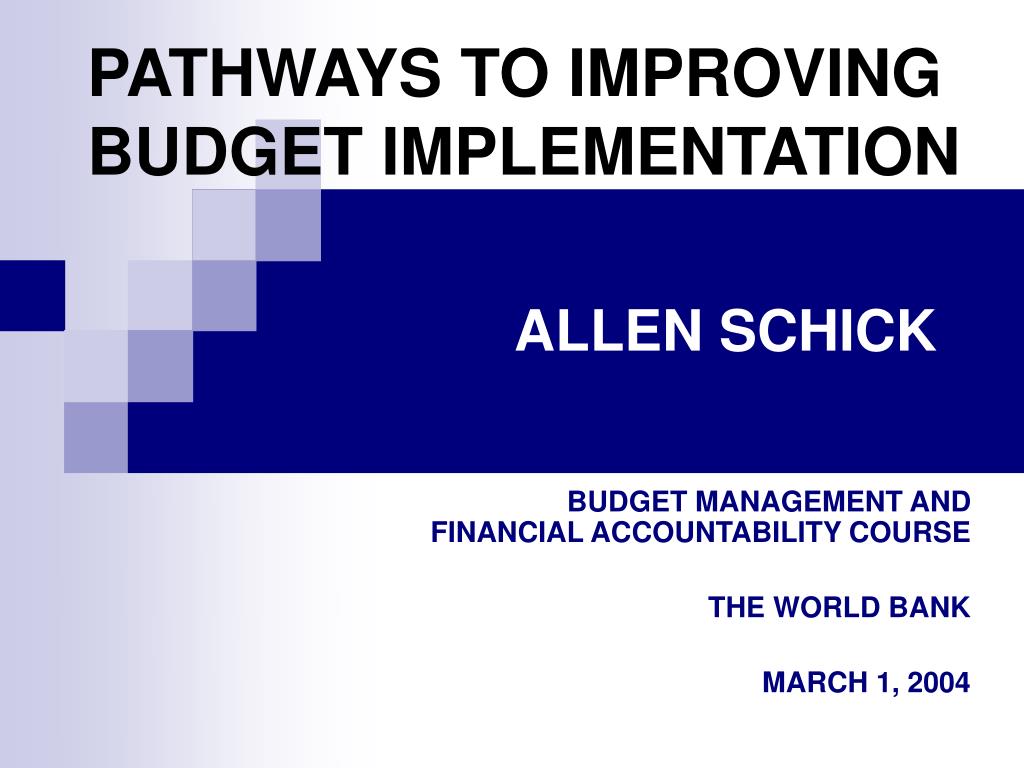 PATHWAYS TO IMPROVING BUDGET IMPLEMENTATION

ALLEN SCHICK

BUDGET MANAGEMENT AND FINANCIAL ACCOUNTABILITY COURSE

THE WORLD BANK

MARCH 1, 2004